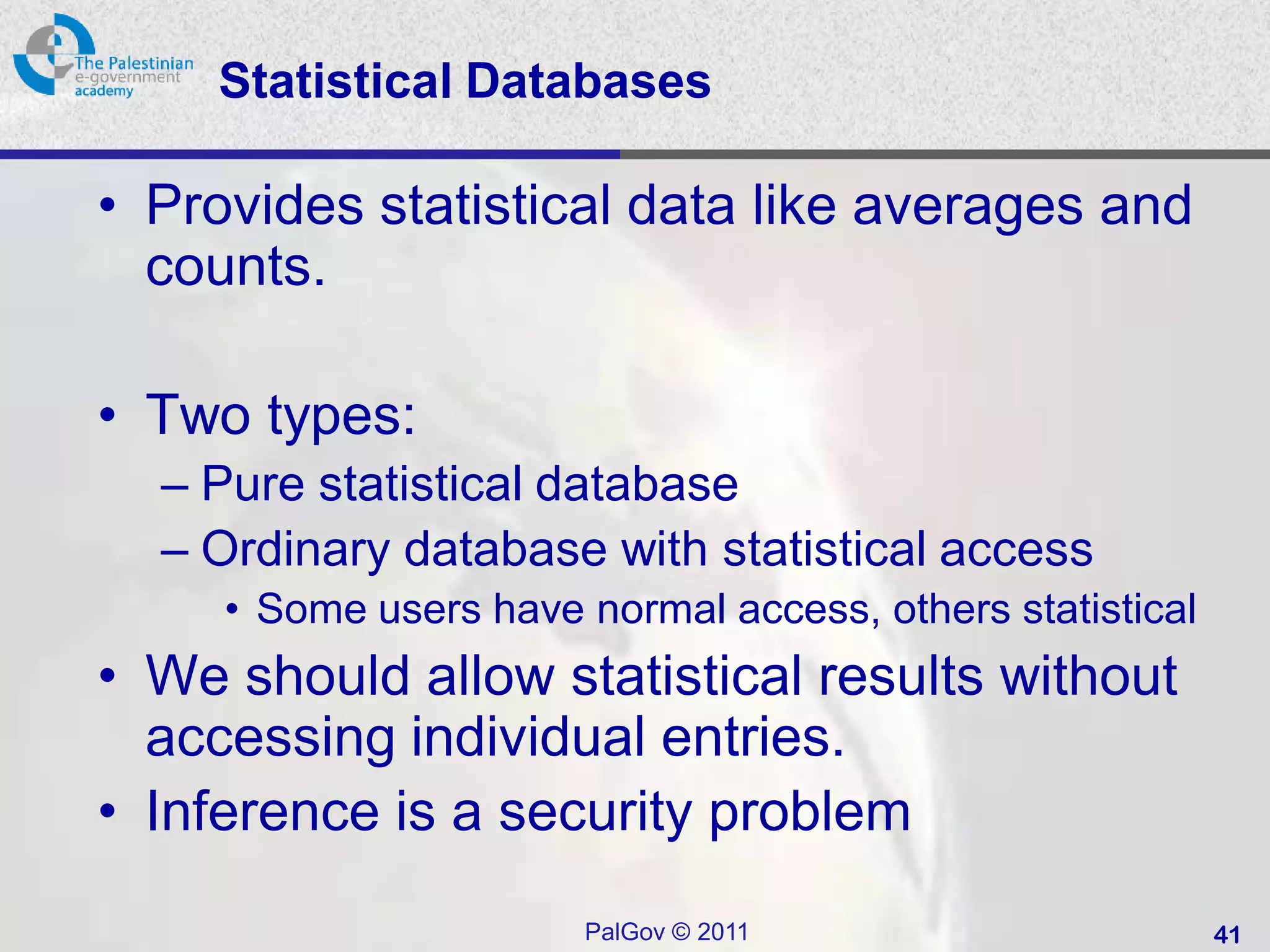 The Palestinian e-government academy

Statistical Databases

• Provides statistical data like averages and counts.

• Two types:
– Pure statistical database
– Ordinary database with statistical access
• Some users have normal access, others statistical

• We should allow statistical results without accessing individual entries.

• Inference is a security problem

PalGov © 2011

41